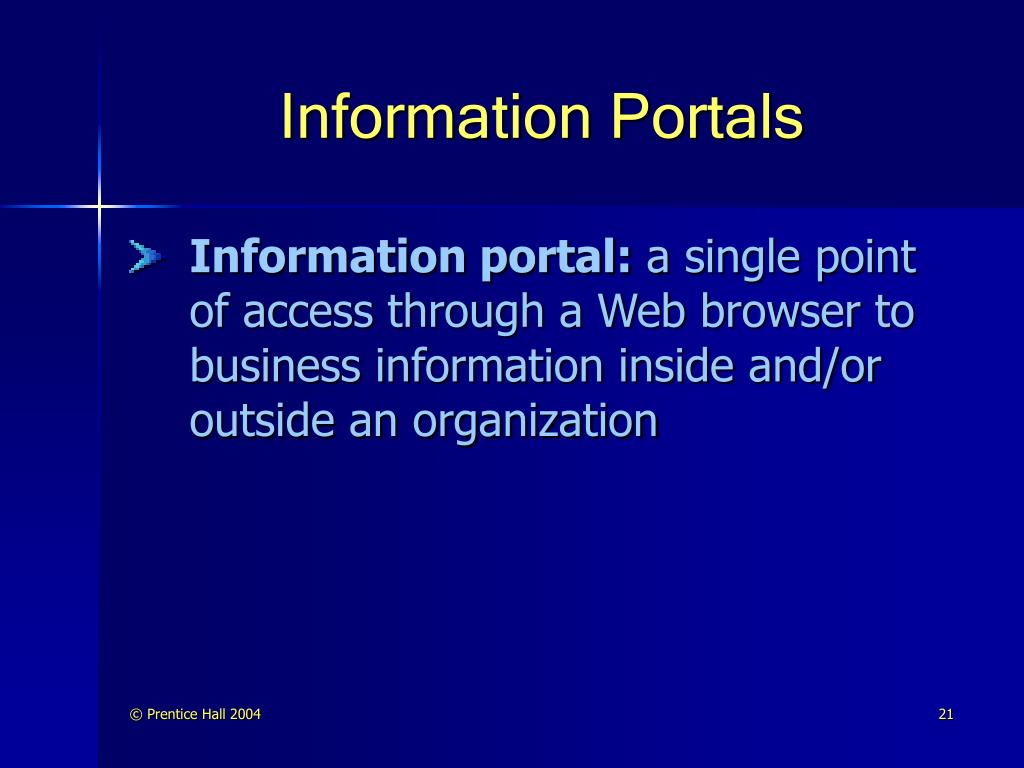 Information Portals

Information portal: a single point of access through a Web browser to business information inside and/or outside an organization

© Prentice Hall 2004

21